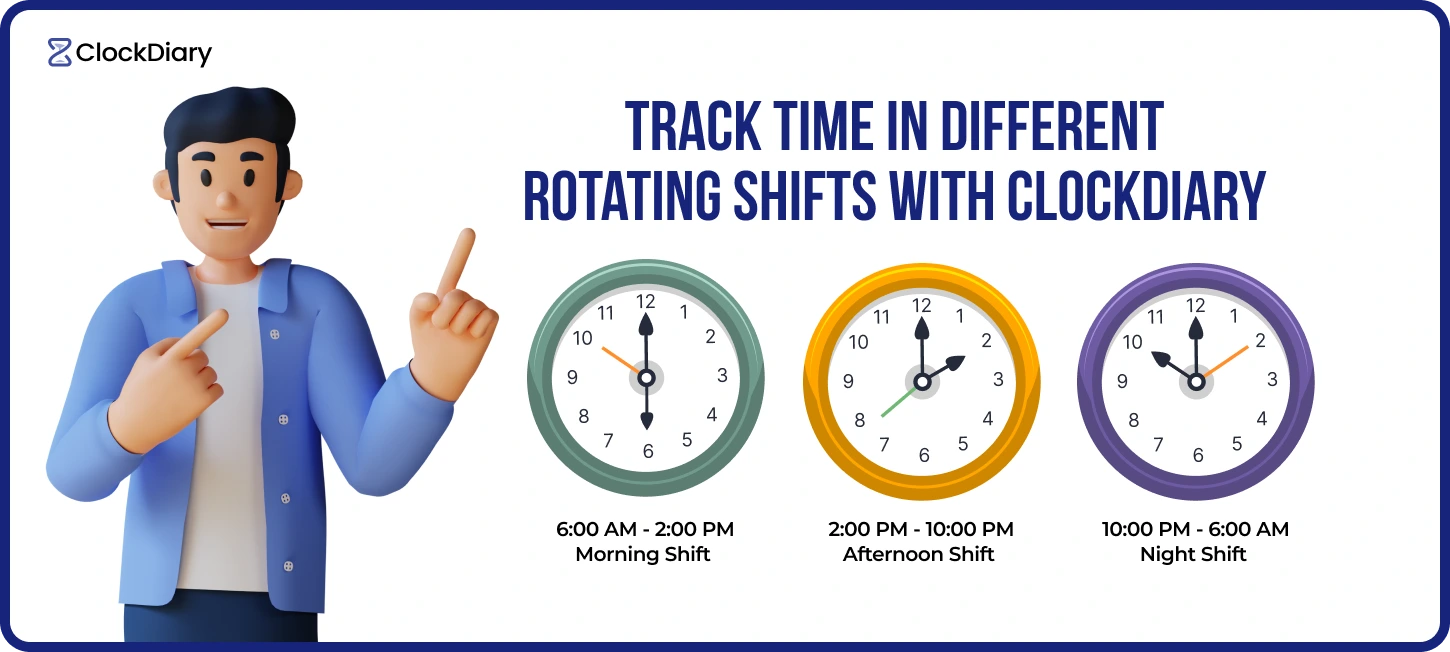 ClockDiary

TRACK TIME IN DIFFERENT ROTATING SHIFTS WITH CLOCKDIARY

12 1 2 3 4 5 6 7 8 9 10 11

6:00 AM - 2:00 PM
Morning Shift

12 1 2 3 4 5 6 7 8 9 10 11

2:00 PM - 10:00 PM
Afternoon Shift

12 1 2 3 4 5 6 7 8 9 10 11

10:00 PM - 6:00 AM
Night Shift